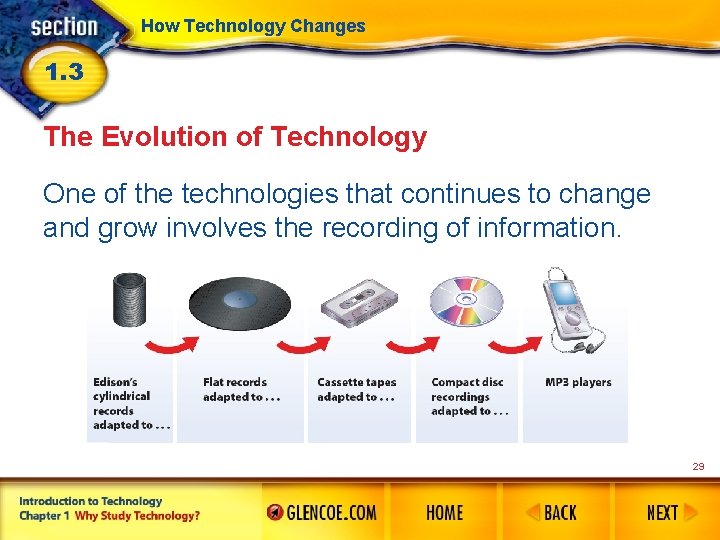 section
1.3
How Technology Changes

The Evolution of Technology

One of the technologies that continues to change and grow involves the recording of information.

Edison's cylindrical records adapted to . . .

Flat records adapted to . . .

Cassette tapes adapted to . . .

Compact disc recordings adapted to . . .

MP3 players

29

Introduction to Technology
Chapter 1 Why Study Technology?

GLENCOE.COM
HOME
BACK
NEXT